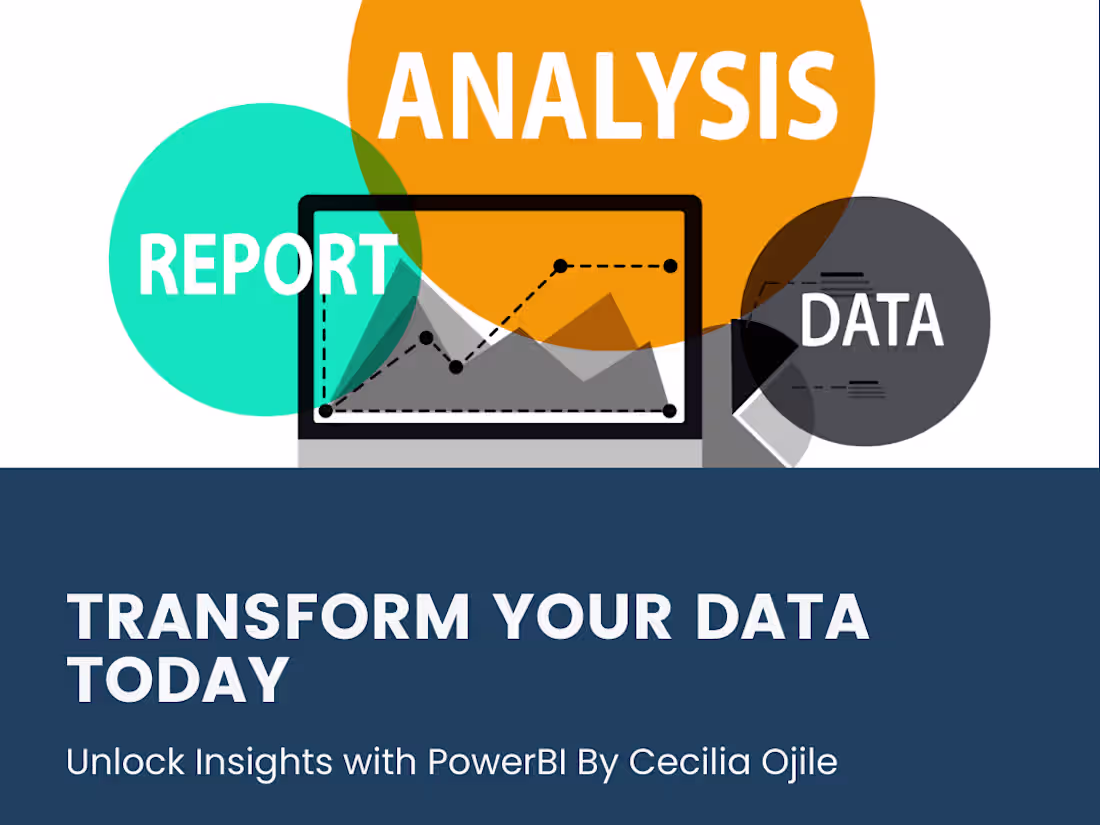 ANALYSIS

REPORT

DATA

TRANSFORM YOUR DATA TODAY

Unlock Insights with PowerBI By Cecilia Ojile